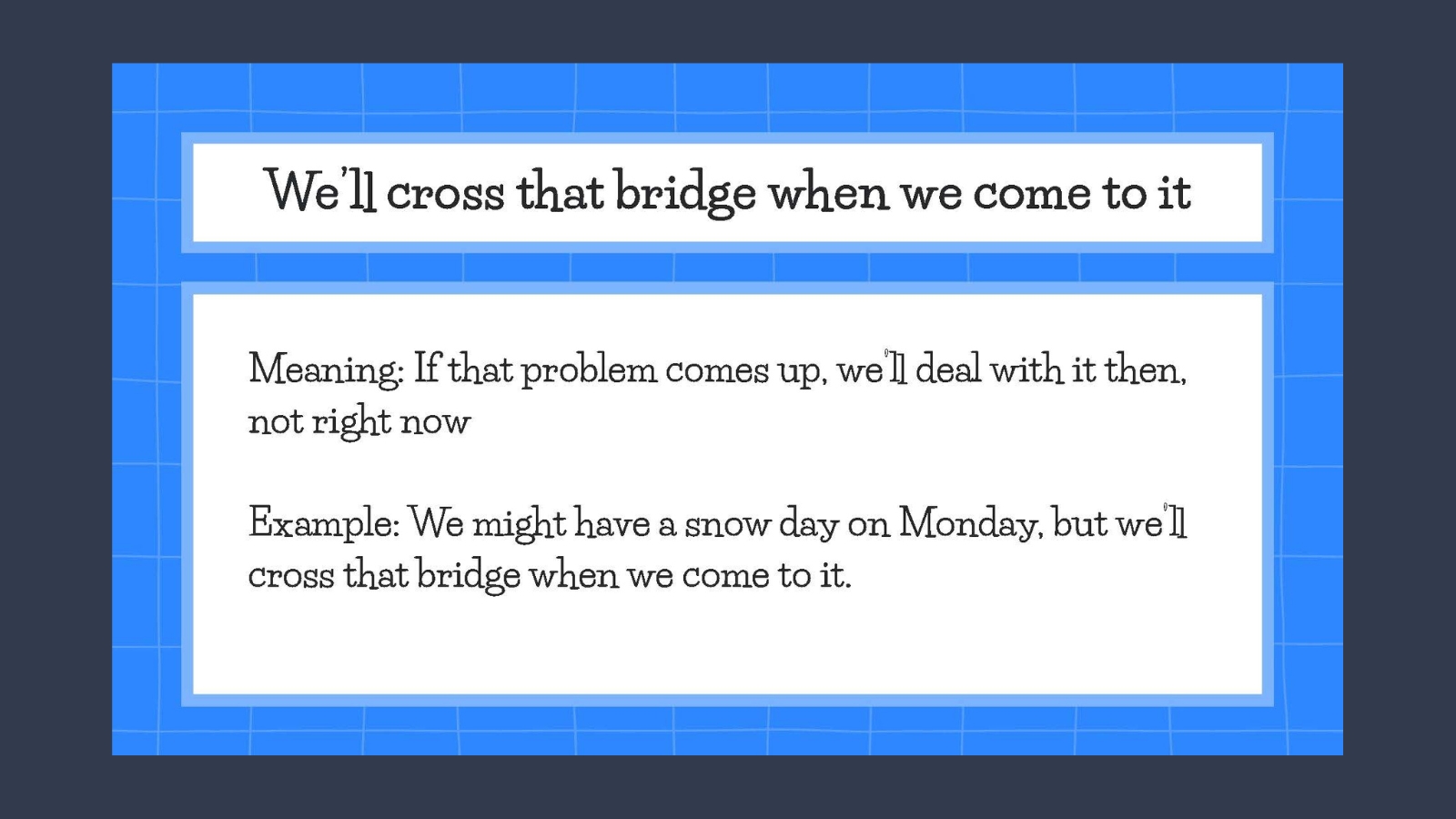 We'll cross that bridge when we come to it

Meaning: If that problem comes up, we'll deal with it then, not right now

Example: We might have a snow day on Monday, but we'll cross that bridge when we come to it.